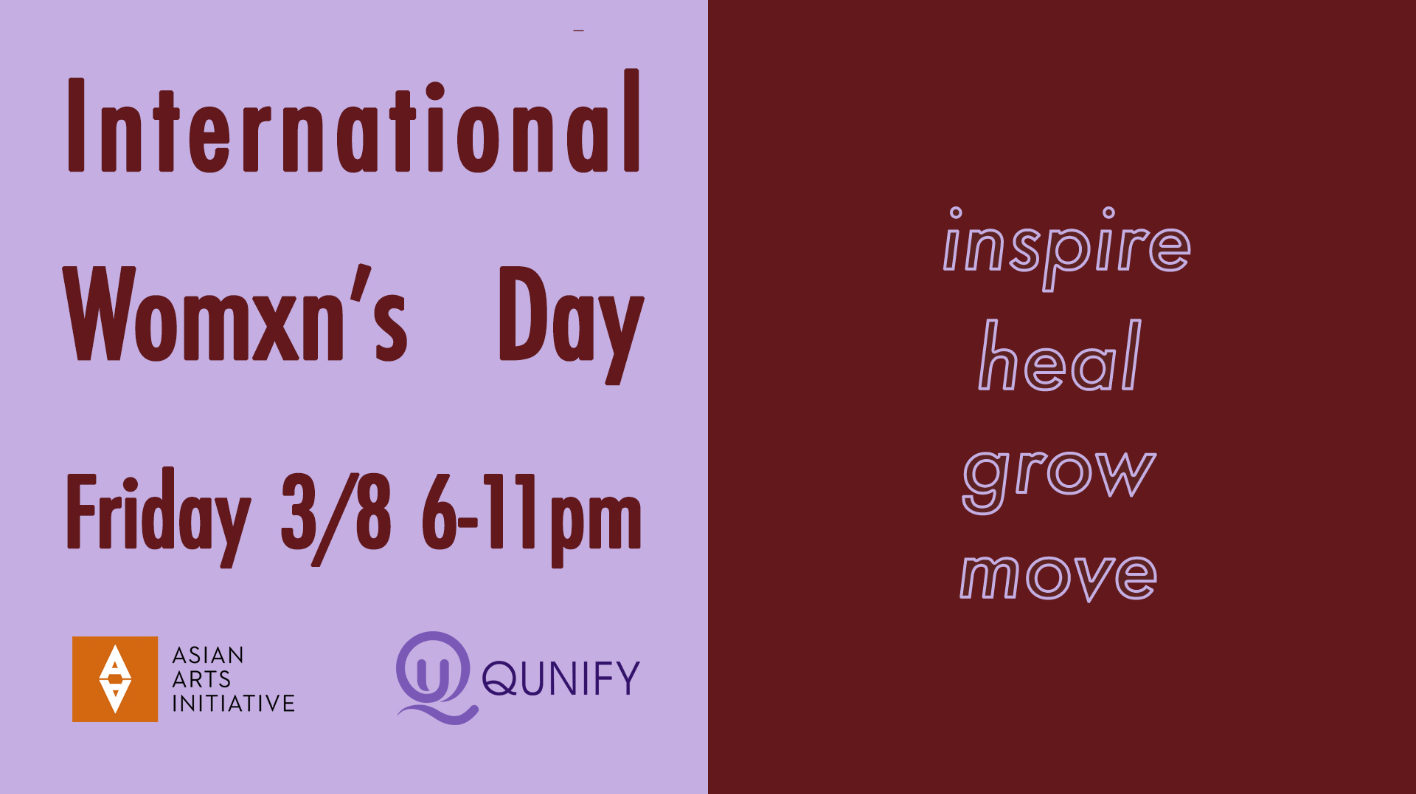 International Womxn's Day

Friday 3/8 6-11pm

ASIAN ARTS INITIATIVE

QUNIFY

inspire
heal
grow
move